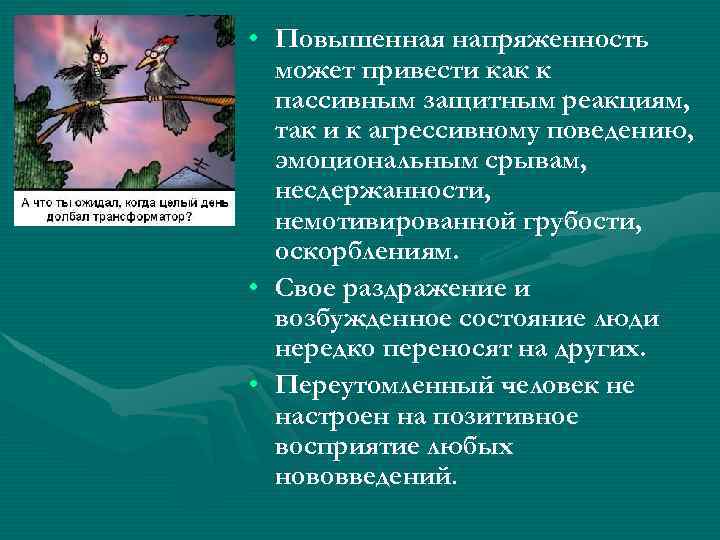 А что ты ожидал, когда целый день долбал трансформатор?

• Повышенная напряженность может привести как к пассивным защитным реакциям, так и к агрессивному поведению, эмоциональным срывам, несдержанности, немотивированной грубости, оскорблениям.

• Свое раздражение и возбужденное состояние люди нередко переносят на других.

• Переутомленный человек не настроен на позитивное восприятие любых нововведений.